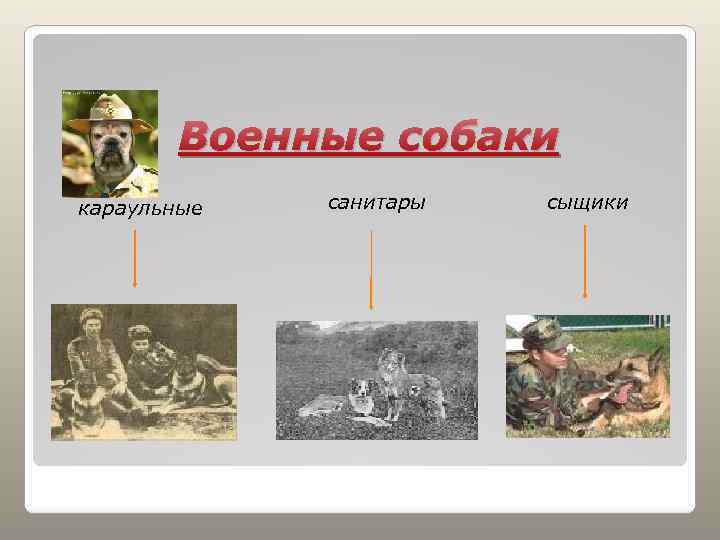 Военные собаки

караульные

санитары

сыщики